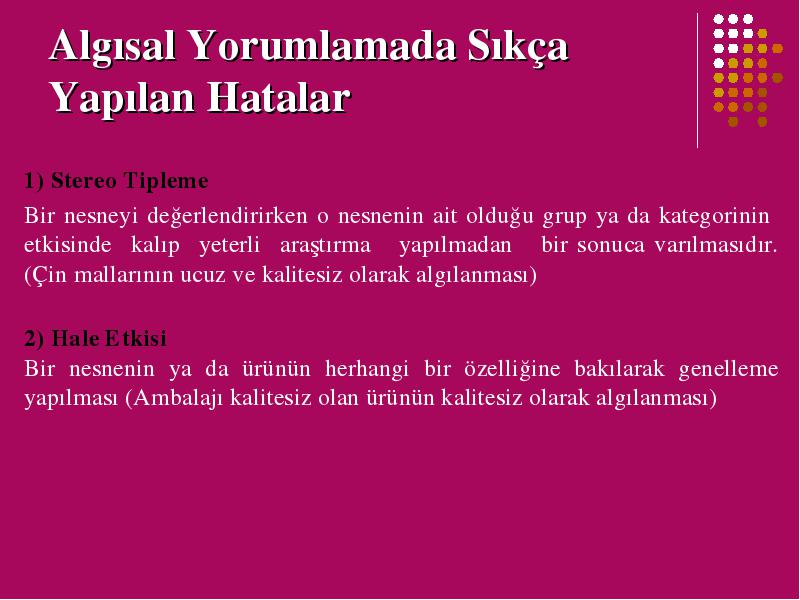 Algısal Yorumlamada Sıkça Yapılan Hatalar

1) Stereo Tipleme

Bir nesneyi değerlendirirken o nesnenin ait olduğu grup ya da kategorinin etkisinde kalıp yeterli araştırma yapılmadan bir sonuca varılmasıdır. (Çin mallarının ucuz ve kalitesiz olarak algılanması)

2) Hale Etkisi

Bir nesnenin ya da ürünün herhangi bir özelliğine bakılarak genelleme yapılması (Ambalajı kalitesiz olan ürünün kalitesiz olarak algılanması)